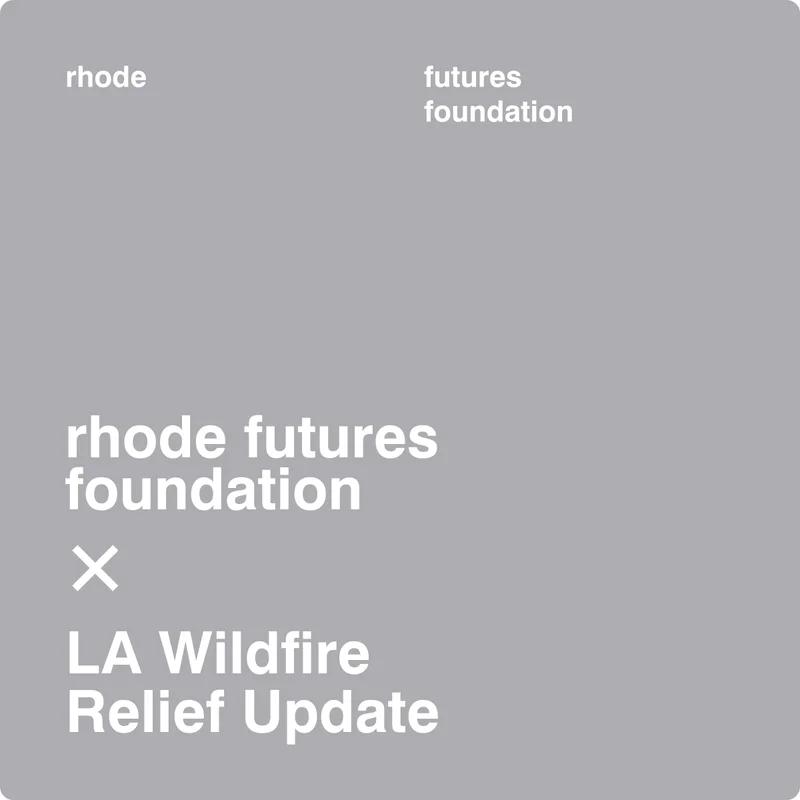 rhode

futures foundation

rhode futures foundation

×

LA Wildfire Relief Update